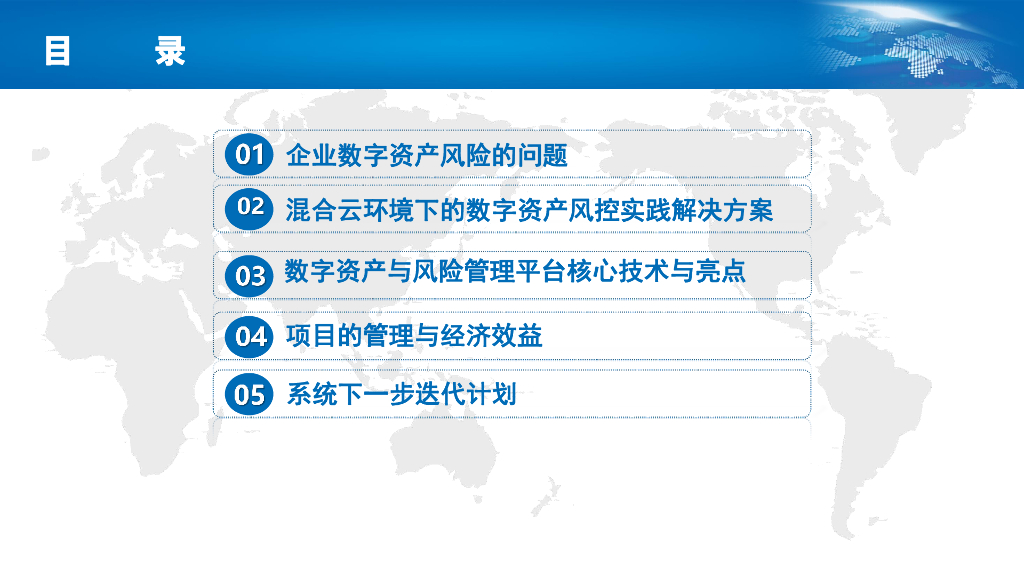 目　　录

01 企业数字资产风险的问题

02 混合云环境下的数字资产风控实践解决方案

03 数字资产与风险管理平台核心技术与亮点

04 项目的管理与经济效益

05 系统下一步迭代计划